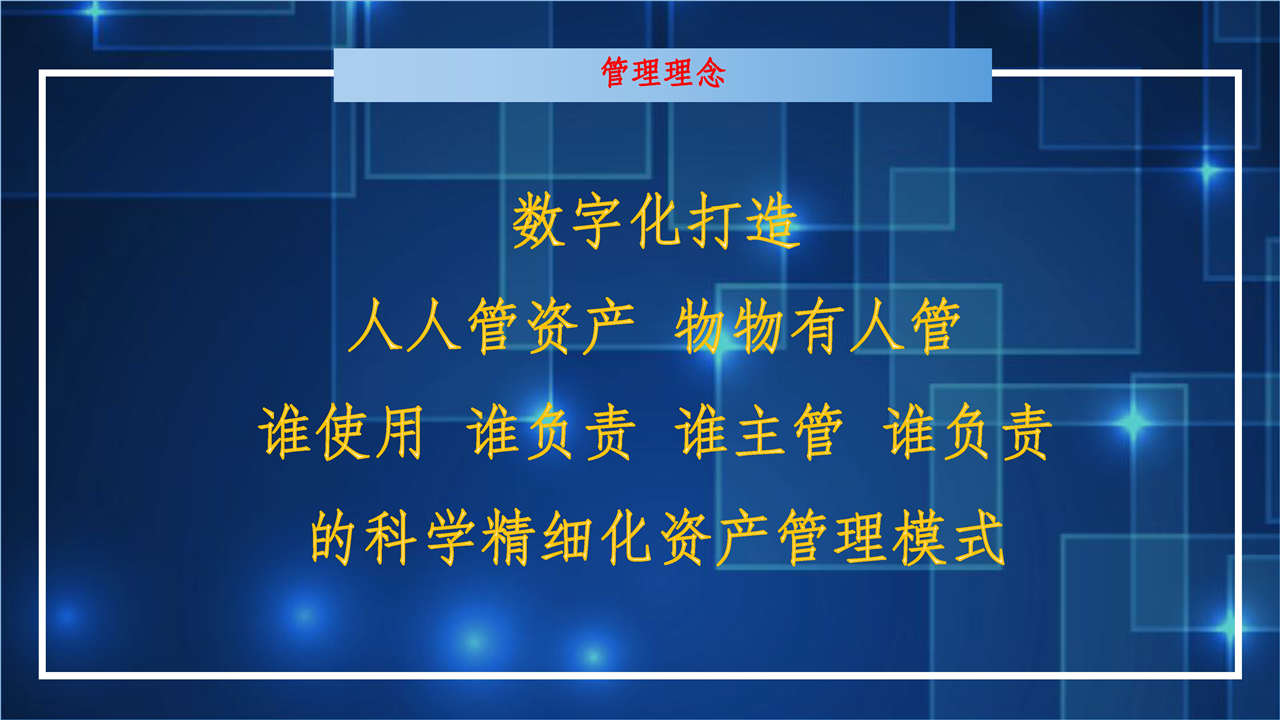 管理理念

数字化打造

人人管资产 物物有人管

谁使用 谁负责 谁主管 谁负责

的科学精细化资产管理模式